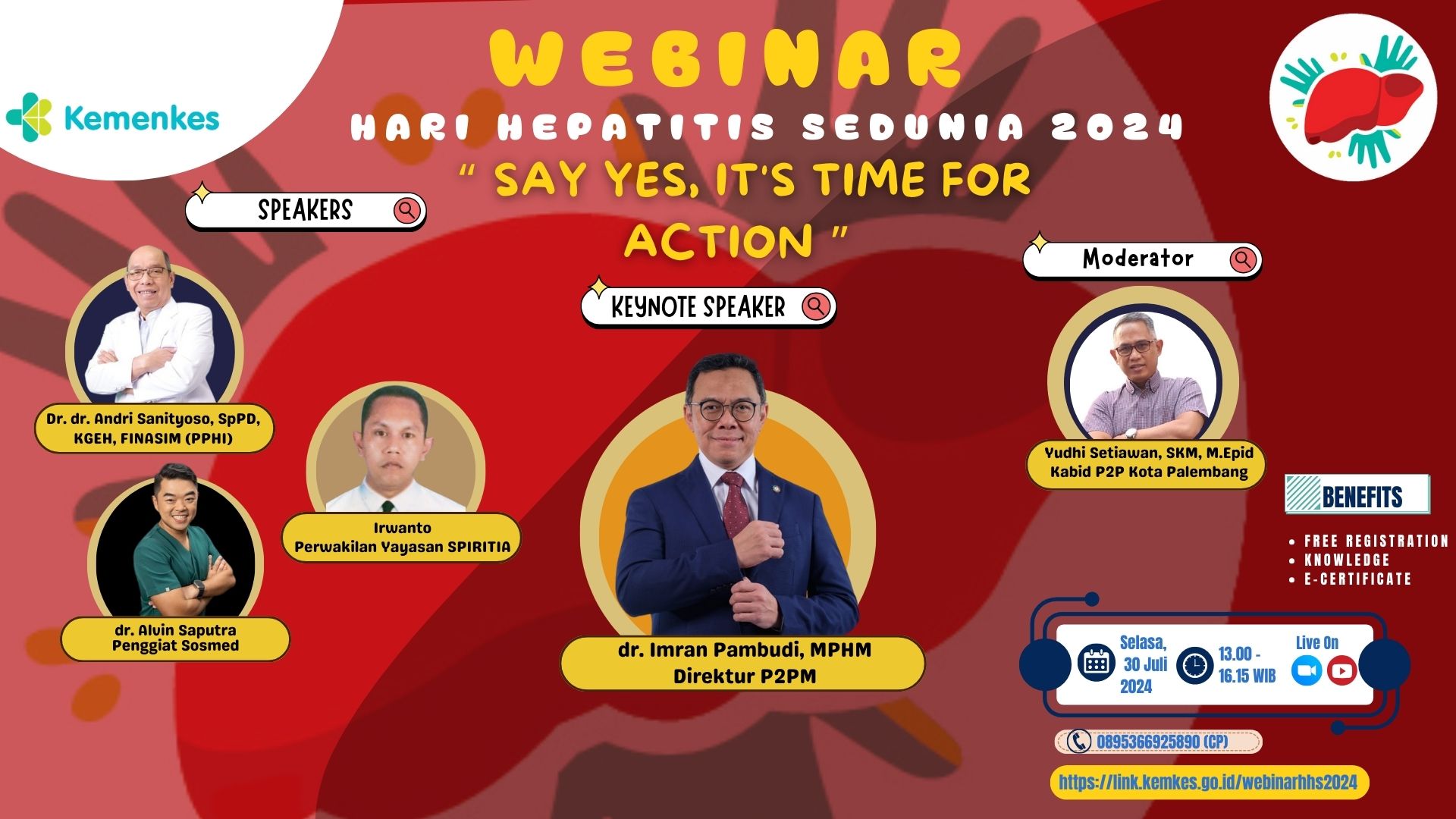 Kemenkes

WEBINAR

HARI HEPATITIS SEDUNIA 2024

" SAY YES, IT'S TIME FOR ACTION "

SPEAKERS

Dr. dr. Andri Sanityoso, SpPD, KGEH, FINASIM (PPHI)

Irwanto
Perwakilan Yayasan SPIRITIA

dr. Alvin Saputra
Penggiat Sosmed

KEYNOTE SPEAKER

dr. Imran Pambudi, MPHM
Direktur P2PM

Moderator

Yudhi Setiawan, SKM, M.Epid
Kabid P2P Kota Palembang

BENEFITS

• FREE REGISTRATION
• KNOWLEDGE
• E-CERTIFICATE

Selasa, 30 Juli 2024

13.00 - 16.15 WIB

Live On

0895366925890 (CP)

https://link.kemkes.go.id/webinarhhs2024